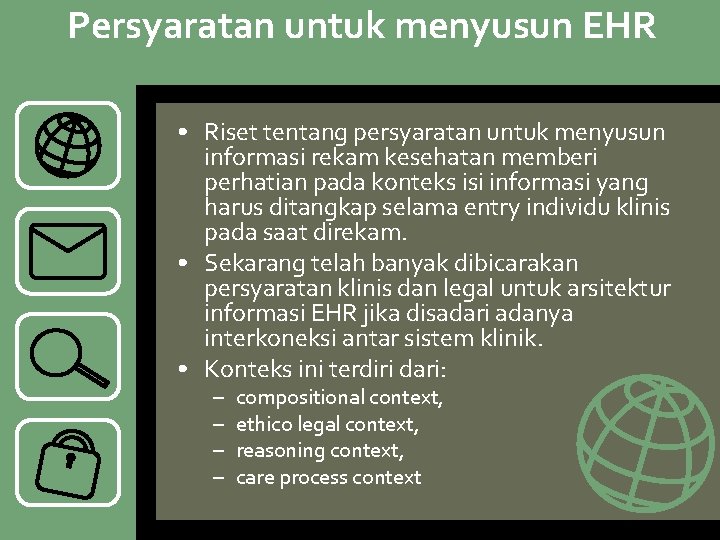 Persyaratan untuk menyusun EHR

• Riset tentang persyaratan untuk menyusun informasi rekam kesehatan memberi perhatian pada konteks isi informasi yang harus ditangkap selama entry individu klinis pada saat direkam.
• Sekarang telah banyak dibicarakan persyaratan klinis dan legal untuk arsitektur informasi EHR jika disadari adanya interkoneksi antar sistem klinik.
• Konteks ini terdiri dari:
– compositional context,
– ethico legal context,
– reasoning context,
– care process context